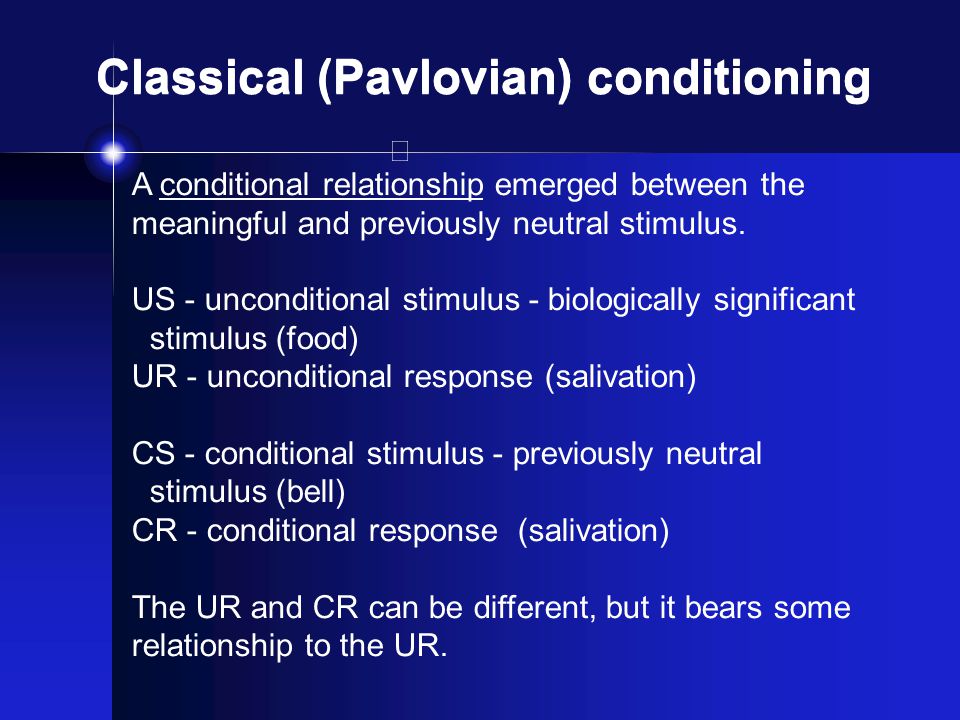 Classical (Pavlovian) conditioning

A conditional relationship emerged between the meaningful and previously neutral stimulus.

US - unconditional stimulus - biologically significant stimulus (food)
UR - unconditional response (salivation)

CS - conditional stimulus - previously neutral stimulus (bell)
CR - conditional response (salivation)

The UR and CR can be different, but it bears some relationship to the UR.